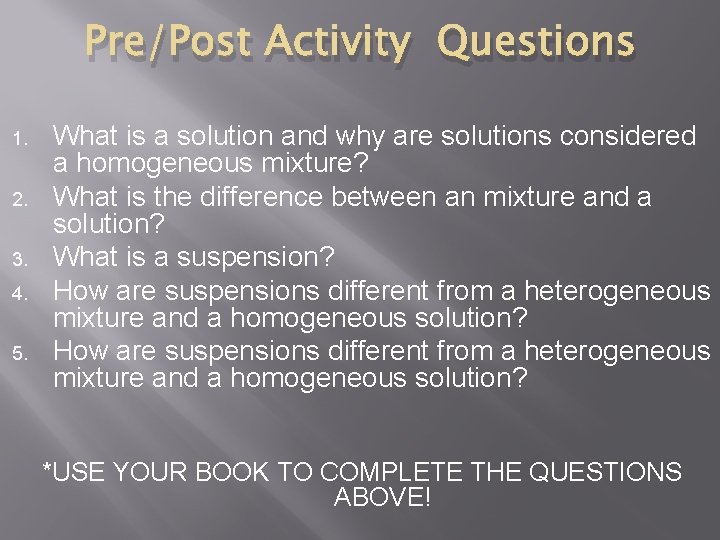 Pre/Post Activity Questions

1. What is a solution and why are solutions considered a homogeneous mixture?
2. What is the difference between an mixture and a solution?
3. What is a suspension?
4. How are suspensions different from a heterogeneous mixture and a homogeneous solution?
5. How are suspensions different from a heterogeneous mixture and a homogeneous solution?

*USE YOUR BOOK TO COMPLETE THE QUESTIONS ABOVE!